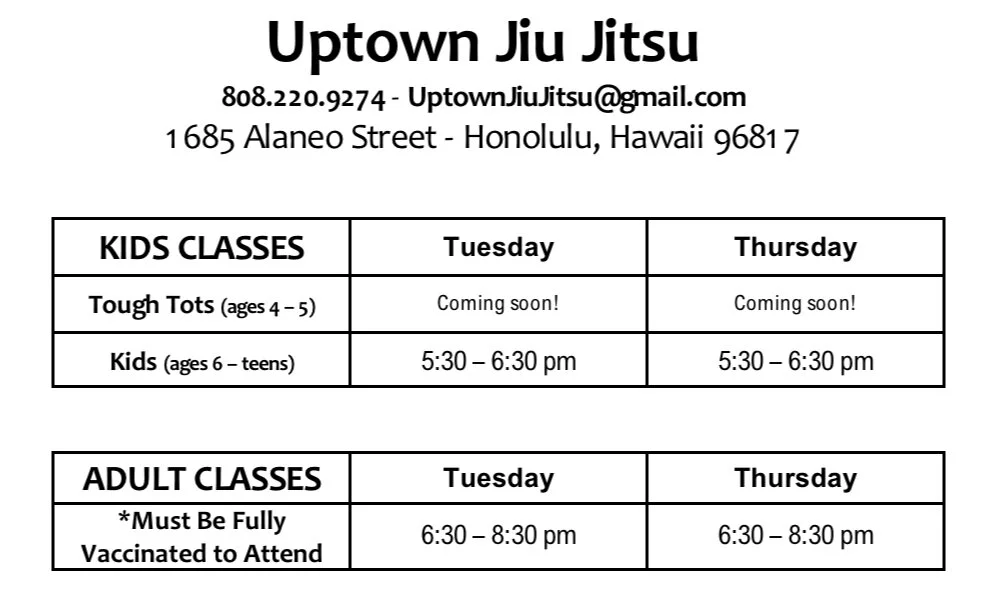 Uptown Jiu Jitsu

808.220.9274 - UptownJiuJitsu@gmail.com
1685 Alaneo Street - Honolulu, Hawaii 96817

| KIDS CLASSES | Tuesday | Thursday |
|---|---|---|
| Tough Tots (ages 4 – 5) | Coming soon! | Coming soon! |
| Kids (ages 6 – teens) | 5:30 – 6:30 pm | 5:30 – 6:30 pm |

| ADULT CLASSES | Tuesday | Thursday |
|---|---|---|
| *Must Be Fully Vaccinated to Attend | 6:30 – 8:30 pm | 6:30 – 8:30 pm |